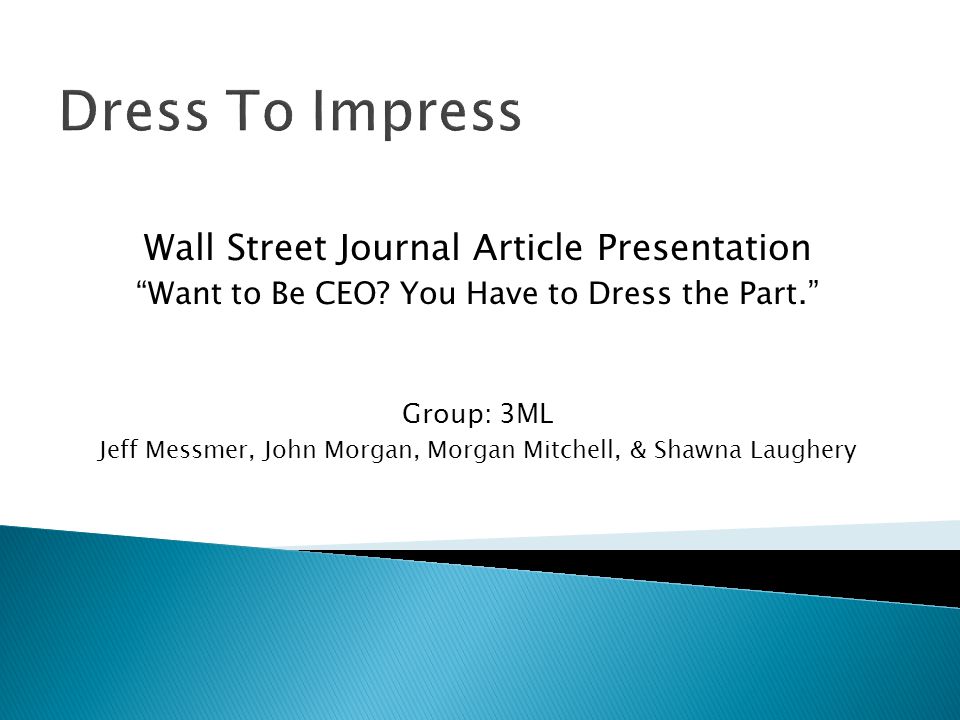 Dress To Impress

Wall Street Journal Article Presentation
“Want to Be CEO? You Have to Dress the Part.”

Group: 3ML
Jeff Messmer, John Morgan, Morgan Mitchell, & Shawna Laughery